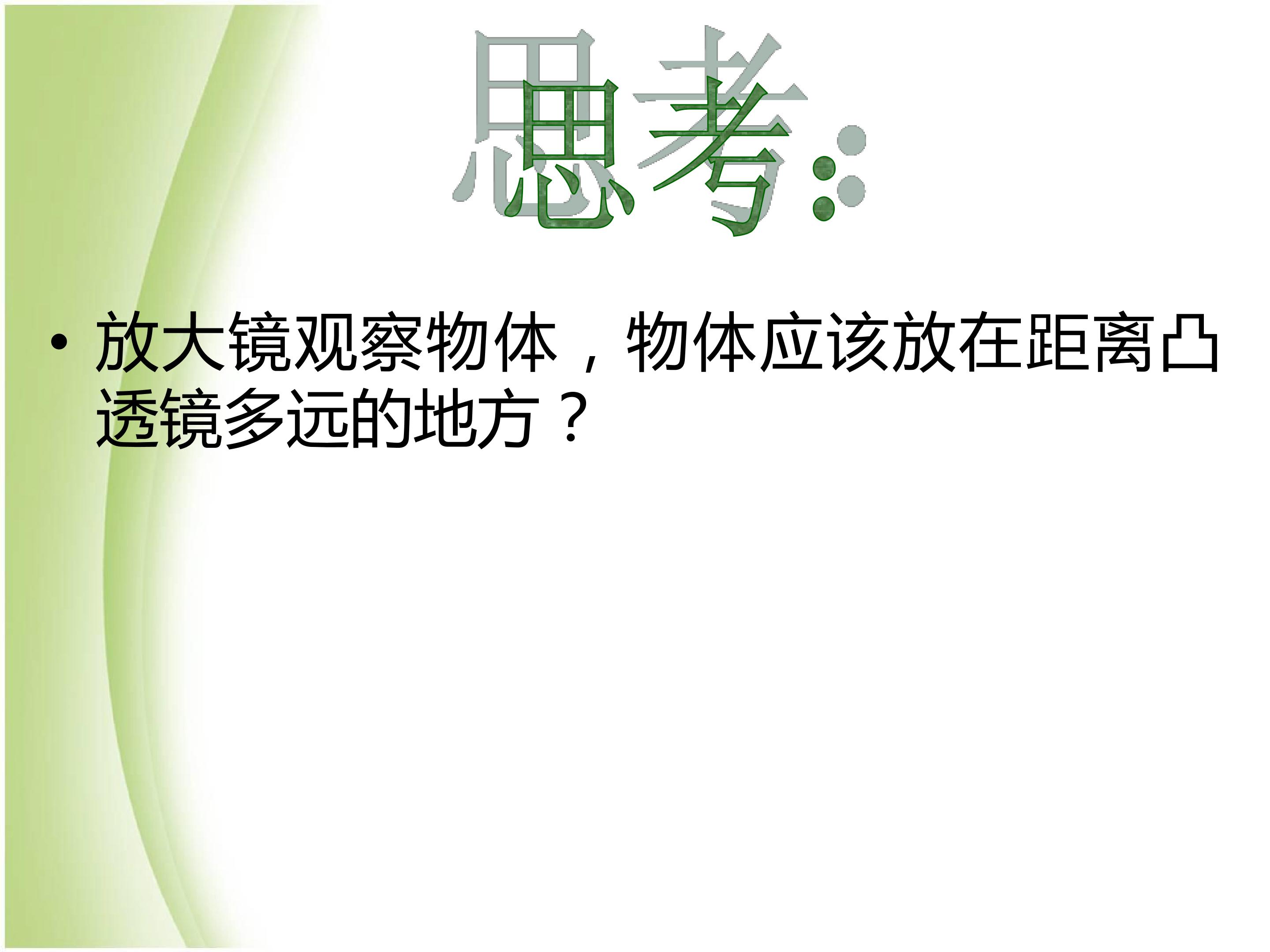 思考：

• 放大镜观察物体，物体应该放在距离凸透镜多远的地方？